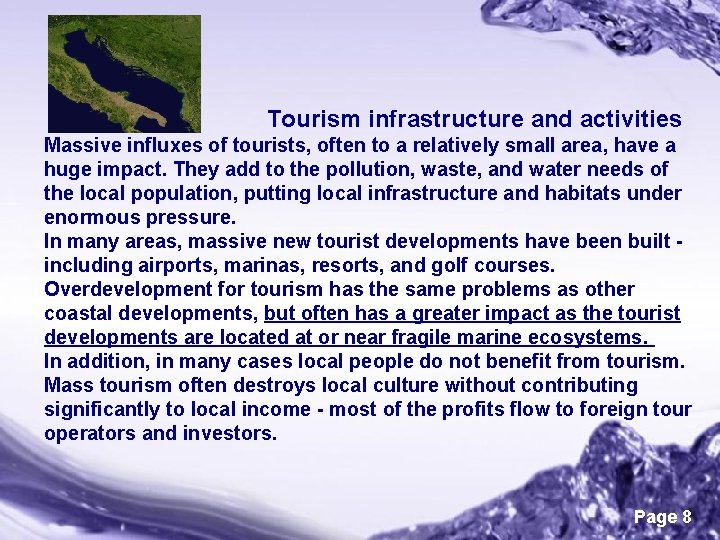 Tourism infrastructure and activities

Massive influxes of tourists, often to a relatively small area, have a huge impact. They add to the pollution, waste, and water needs of the local population, putting local infrastructure and habitats under enormous pressure.

In many areas, massive new tourist developments have been built - including airports, marinas, resorts, and golf courses.

Overdevelopment for tourism has the same problems as other coastal developments, but often has a greater impact as the tourist developments are located at or near fragile marine ecosystems.

In addition, in many cases local people do not benefit from tourism. Mass tourism often destroys local culture without contributing significantly to local income - most of the profits flow to foreign tour operators and investors.

Page 8